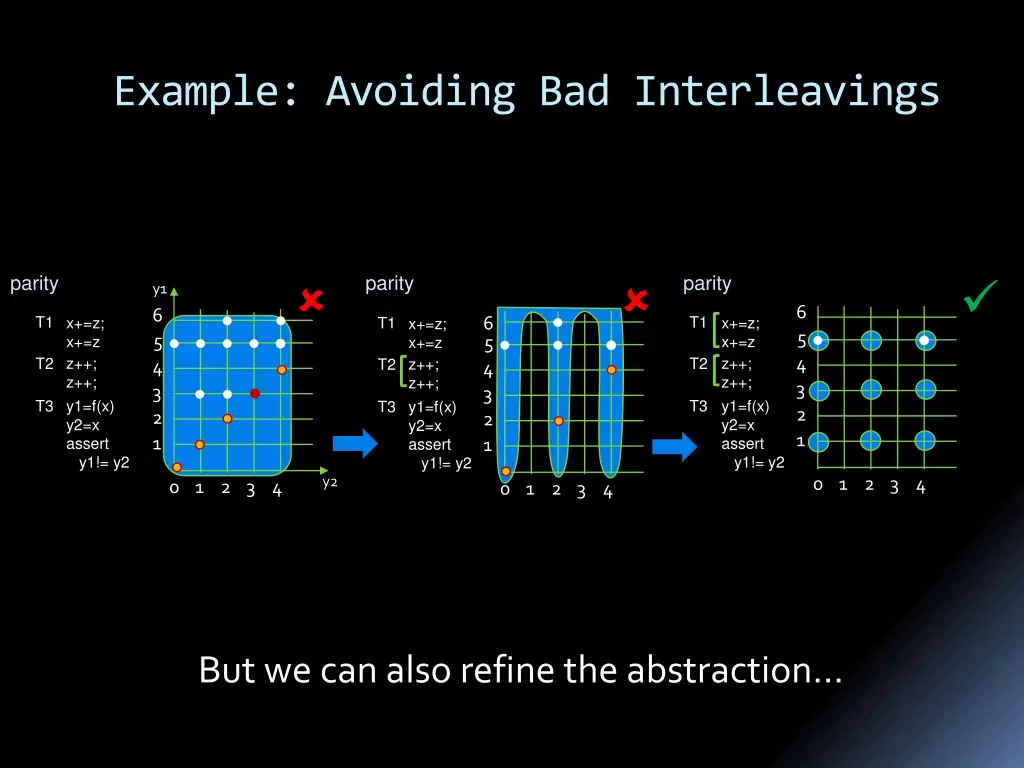 Example: Avoiding Bad Interleavings

parity

T1 x+=z;
x+=z
T2 z++;
z++;
T3 y1=f(x)
y2=x
assert
y1!= y2

y1
6
5
4
3
2
1
0 1 2 3 4
y2

parity

T1 x+=z;
x+=z
T2 z++;
z++;
T3 y1=f(x)
y2=x
assert
y1!= y2

6
5
4
3
2
1
0 1 2 3 4

parity

T1 x+=z;
x+=z
T2 z++;
z++;
T3 y1=f(x)
y2=x
assert
y1!= y2

6
5
4
3
2
1
0 1 2 3 4

But we can also refine the abstraction…